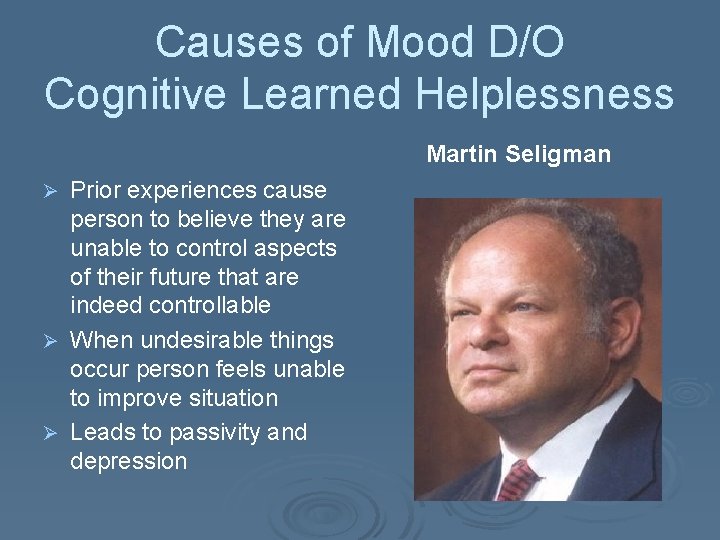 Causes of Mood D/O
Cognitive Learned Helplessness

➢ Prior experiences cause person to believe they are unable to control aspects of their future that are indeed controllable
➢ When undesirable things occur person feels unable to improve situation
➢ Leads to passivity and depression

Martin Seligman